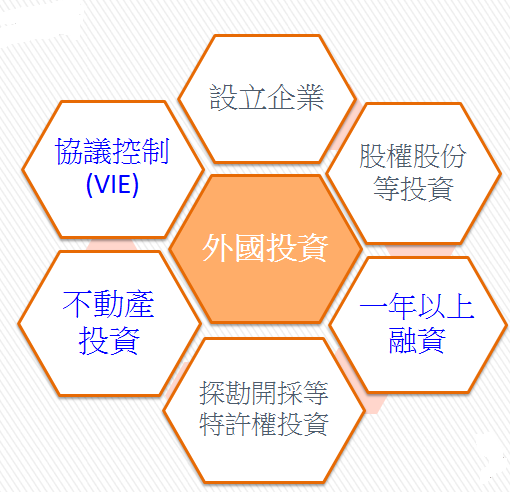 設立企業

協議控制 (VIE)

股權股份等投資

外國投資

不動產投資

一年以上融資

探勘開採等特許權投資